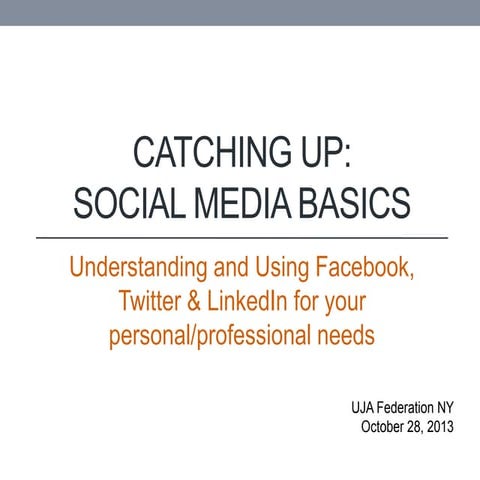 CATCHING UP:
SOCIAL MEDIA BASICS

Understanding and Using Facebook, Twitter & LinkedIn for your personal/professional needs

UJA Federation NY
October 28, 2013